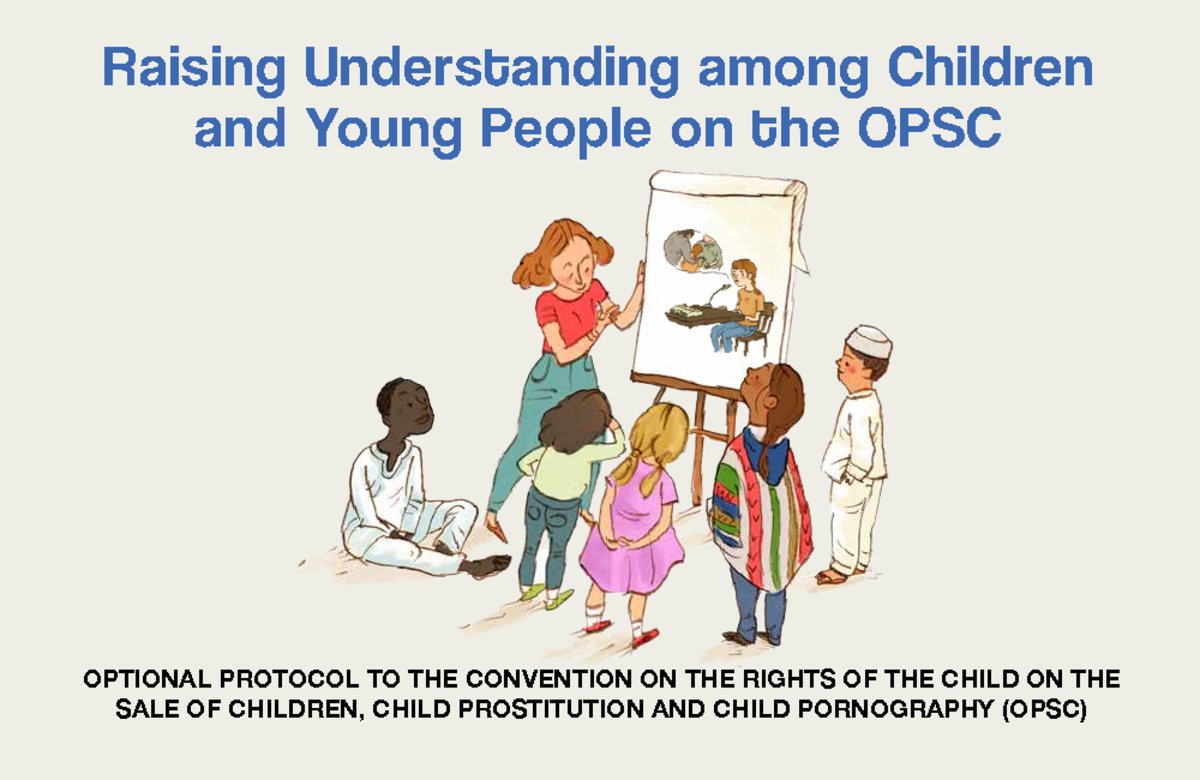 Raising Understanding among Children and Young People on the OPSC

OPTIONAL PROTOCOL TO THE CONVENTION ON THE RIGHTS OF THE CHILD ON THE SALE OF CHILDREN, CHILD PROSTITUTION AND CHILD PORNOGRAPHY (OPSC)